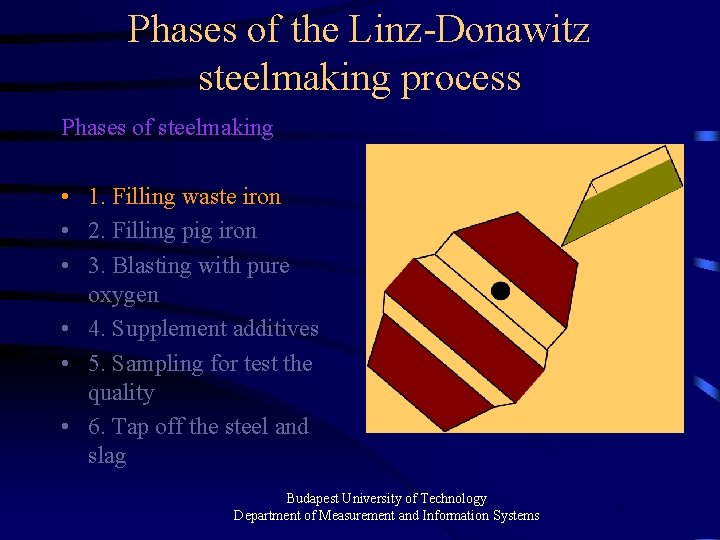 Phases of the Linz-Donawitz steelmaking process

Phases of steelmaking

• 1. Filling waste iron
• 2. Filling pig iron
• 3. Blasting with pure oxygen
• 4. Supplement additives
• 5. Sampling for test the quality
• 6. Tap off the steel and slag

Budapest University of Technology
Department of Measurement and Information Systems